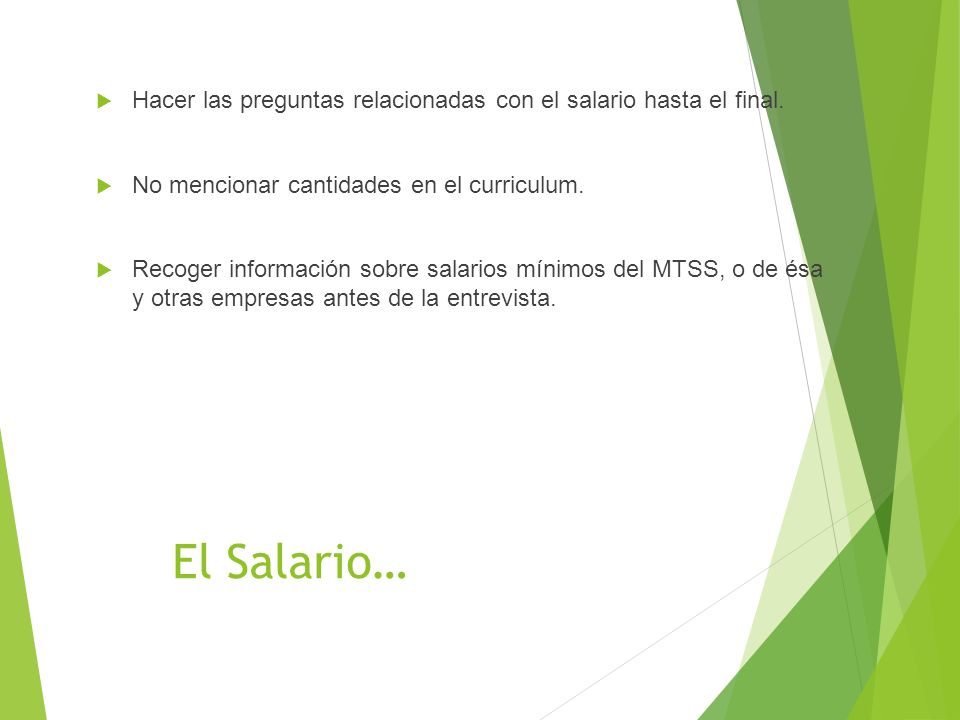 Hacer las preguntas relacionadas con el salario hasta el final.

No mencionar cantidades en el curriculum.

Recoger información sobre salarios mínimos del MTSS, o de ésa y otras empresas antes de la entrevista.

El Salario…